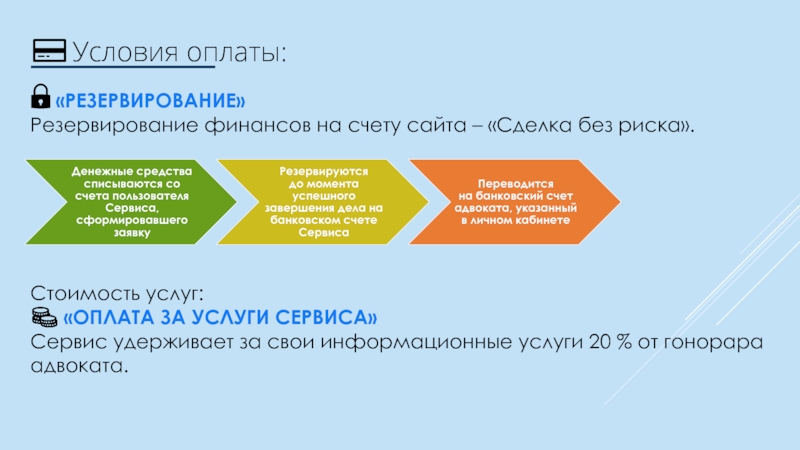 Условия оплаты:

«РЕЗЕРВИРОВАНИЕ»
Резервирование финансов на счету сайта – «Сделка без риска».

Денежные средства списываются со счета пользователя Сервиса, сформировавшего заявку

Резервируются до момента успешного завершения дела на банковском счете Сервиса

Переводится на банковский счет адвоката, указанный в личном кабинете

Стоимость услуг:
«ОПЛАТА ЗА УСЛУГИ СЕРВИСА»
Сервис удерживает за свои информационные услуги 20 % от гонорара адвоката.